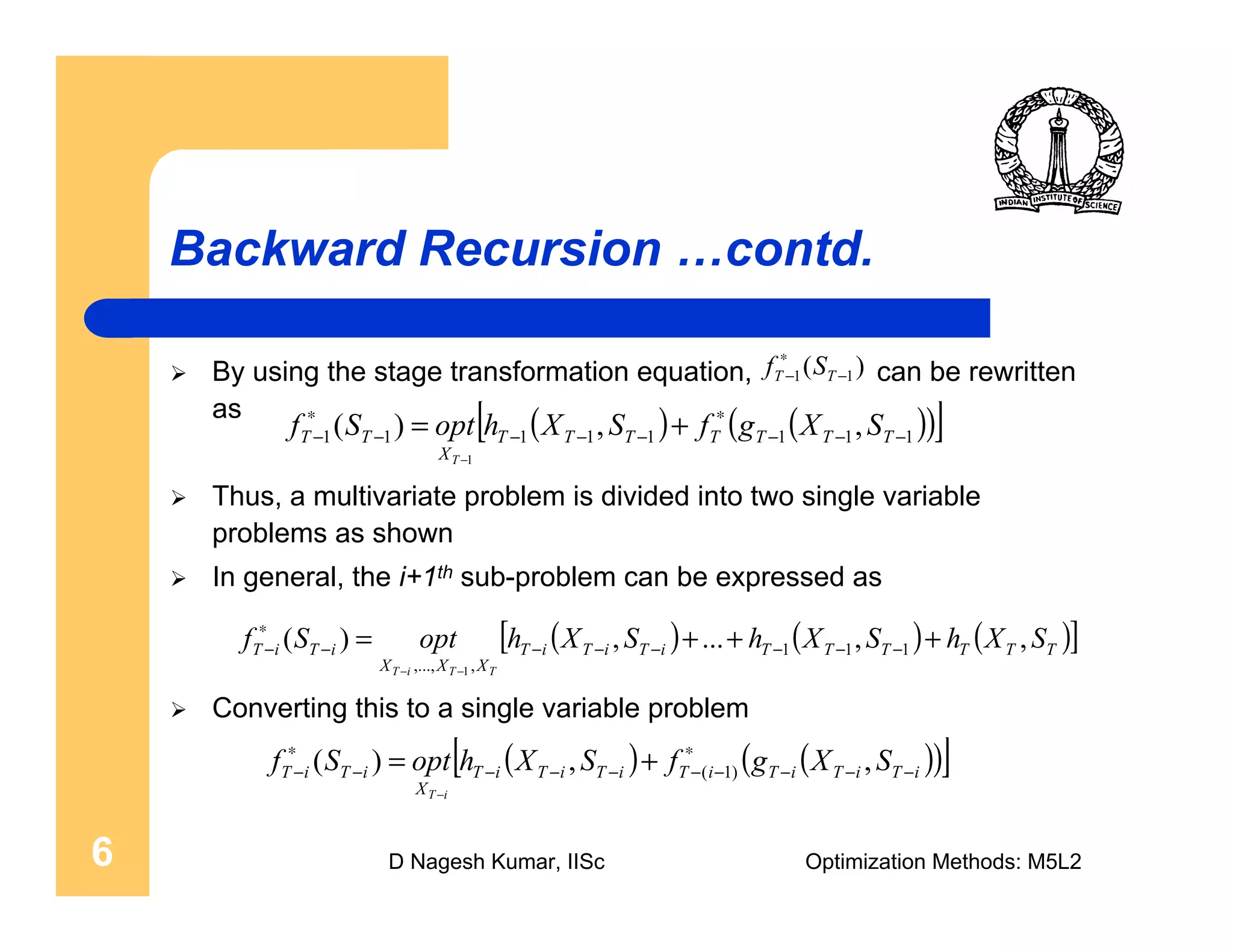 INDIAN INSTITUTE OF SCIENCE

Backward Recursion …contd.

➢ By using the stage transformation equation, $f^*_{T-1}(S_{T-1})$ can be rewritten as $f^*_{T-1}(S_{T-1}) = \underset{X_{T-1}}{opt}\left[h_{T-1}(X_{T-1}, S_{T-1}) + f^*_T(g_{T-1}(X_{T-1}, S_{T-1}))\right]$

➢ Thus, a multivariate problem is divided into two single variable problems as shown

➢ In general, the $i+1^{th}$ sub-problem can be expressed as

$f^*_{T-i}(S_{T-i}) = \underset{X_{T-i},...,X_{T-1},X_T}{opt}\left[h_{T-i}(X_{T-i}, S_{T-i}) + ... + h_{T-1}(X_{T-1}, S_{T-1}) + h_T(X_T, S_T)\right]$

➢ Converting this to a single variable problem

$f^*_{T-i}(S_{T-i}) = \underset{X_{T-i}}{opt}\left[h_{T-i}(X_{T-i}, S_{T-i}) + f^*_{T-(i-1)}(g_{T-i}(X_{T-i}, S_{T-i}))\right]$

6

D Nagesh Kumar, IISc

Optimization Methods: M5L2